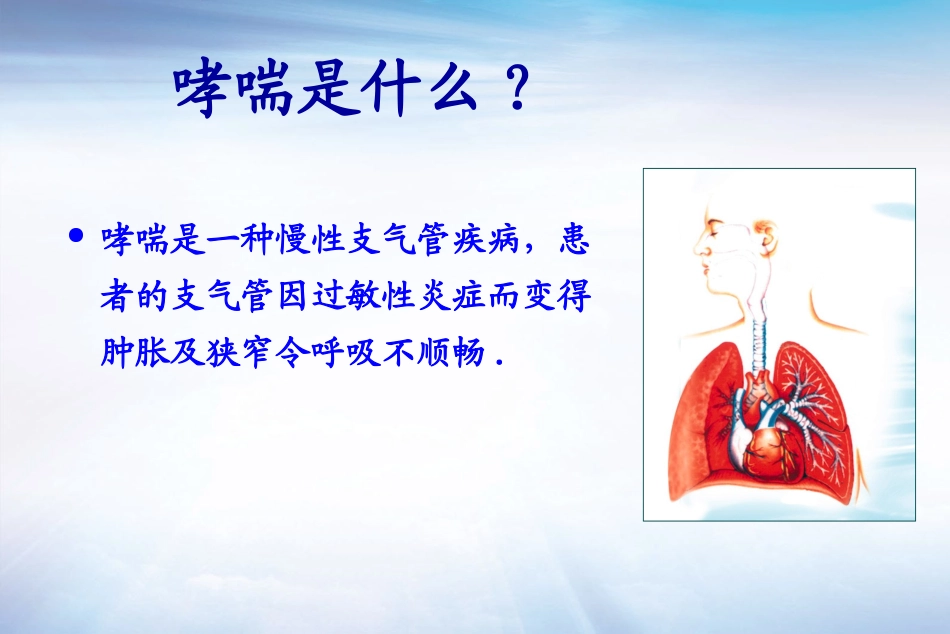 哮喘是什么？

• 哮喘是一种慢性支气管疾病，患者的支气管因过敏性炎症而变得肿胀及狭窄令呼吸不顺畅．